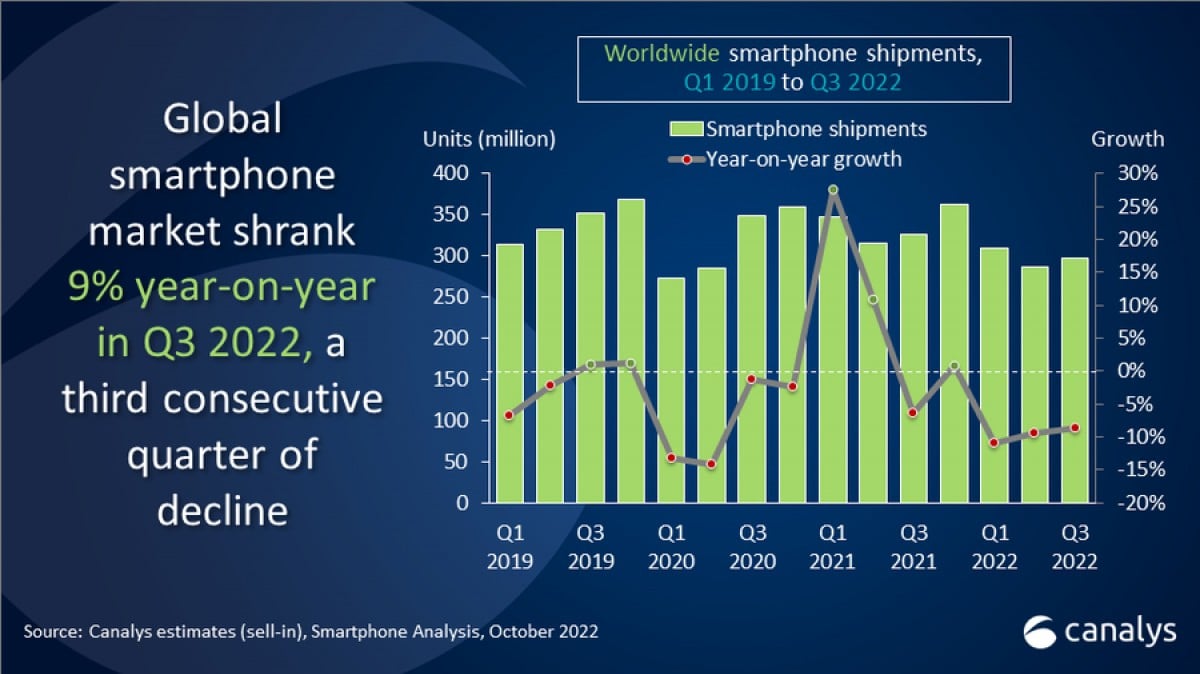 Global smartphone market shrank 9% year-on-year in Q3 2022, a third consecutive quarter of decline

Worldwide smartphone shipments, Q1 2019 to Q3 2022

Units (million)
Smartphone shipments
Year-on-year growth
Growth

400
350
300
250
200
150
100
50
0

30%
25%
20%
15%
10%
5%
0%
-5%
-10%
-15%
-20%

Q1 2019
Q3 2019
Q1 2020
Q3 2020
Q1 2021
Q3 2021
Q1 2022
Q3 2022

Source: Canalys estimates (sell-in), Smartphone Analysis, October 2022

canalys